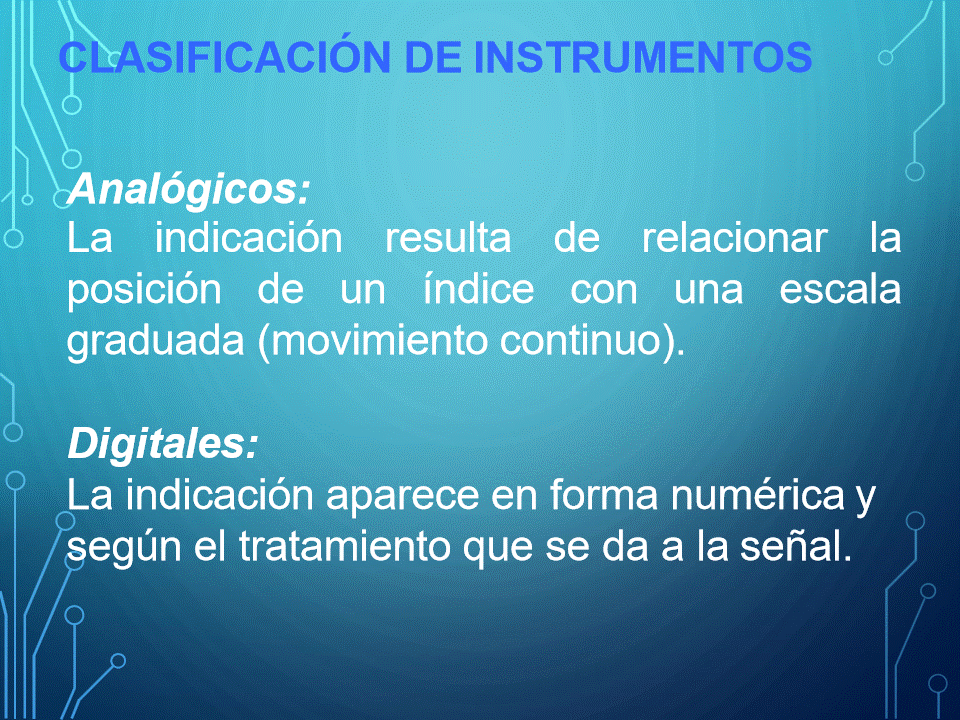 CLASIFICACIÓN DE INSTRUMENTOS

Analógicos:
La indicación resulta de relacionar la posición de un índice con una escala graduada (movimiento continuo).

Digitales:
La indicación aparece en forma numérica y según el tratamiento que se da a la señal.